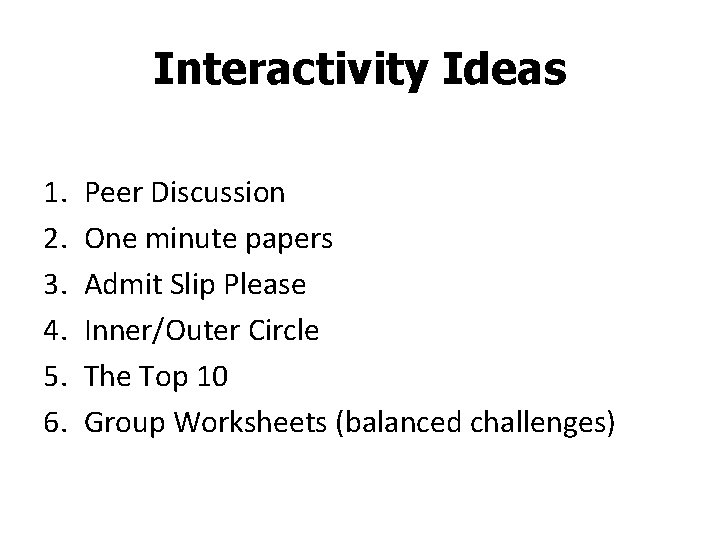 Interactivity Ideas

1. Peer Discussion
2. One minute papers
3. Admit Slip Please
4. Inner/Outer Circle
5. The Top 10
6. Group Worksheets (balanced challenges)